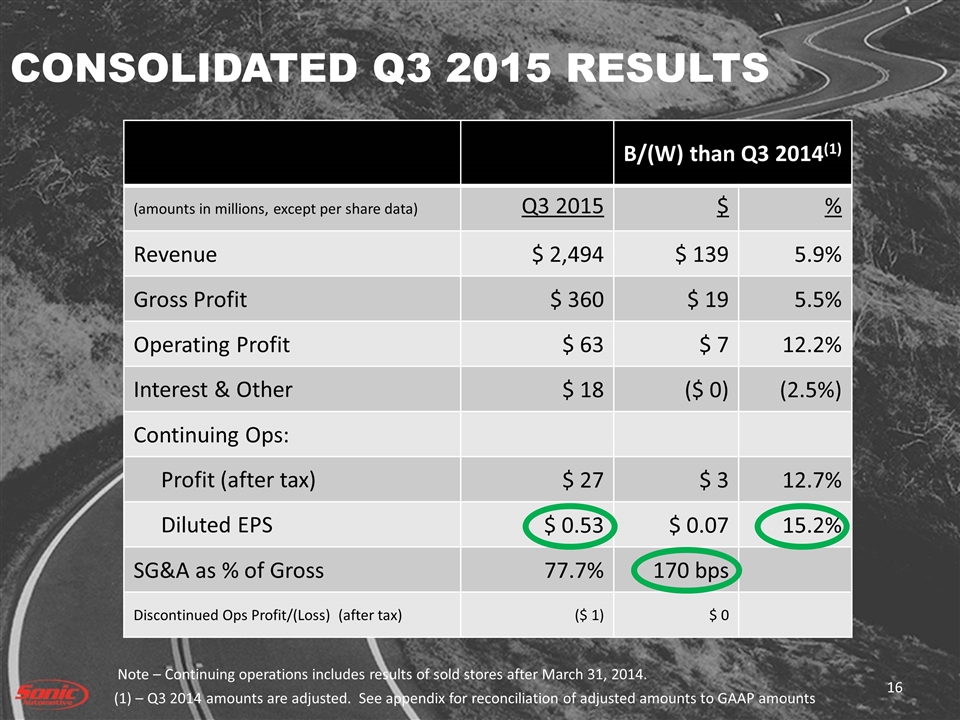 CONSOLIDATED Q3 2015 RESULTS

| | | B/(W) than Q3 2014$^{(1)}$ | |
|---|---|---|---|
| (amounts in millions, except per share data) | Q3 2015 | $ | % |
| Revenue | $ 2,494 | $ 139 | 5.9% |
| Gross Profit | $ 360 | $ 19 | 5.5% |
| Operating Profit | $ 63 | $ 7 | 12.2% |
| Interest & Other | $ 18 | ($ 0) | (2.5%) |
| Continuing Ops: | | | |
| Profit (after tax) | $ 27 | $ 3 | 12.7% |
| Diluted EPS | $ 0.53 | $ 0.07 | 15.2% |
| SG&A as % of Gross | 77.7% | 170 bps | |
| Discontinued Ops Profit/(Loss) (after tax) | ($ 1) | $ 0 | |

Note – Continuing operations includes results of sold stores after March 31, 2014.

(1) – Q3 2014 amounts are adjusted. See appendix for reconciliation of adjusted amounts to GAAP amounts

Sonic Automotive

16